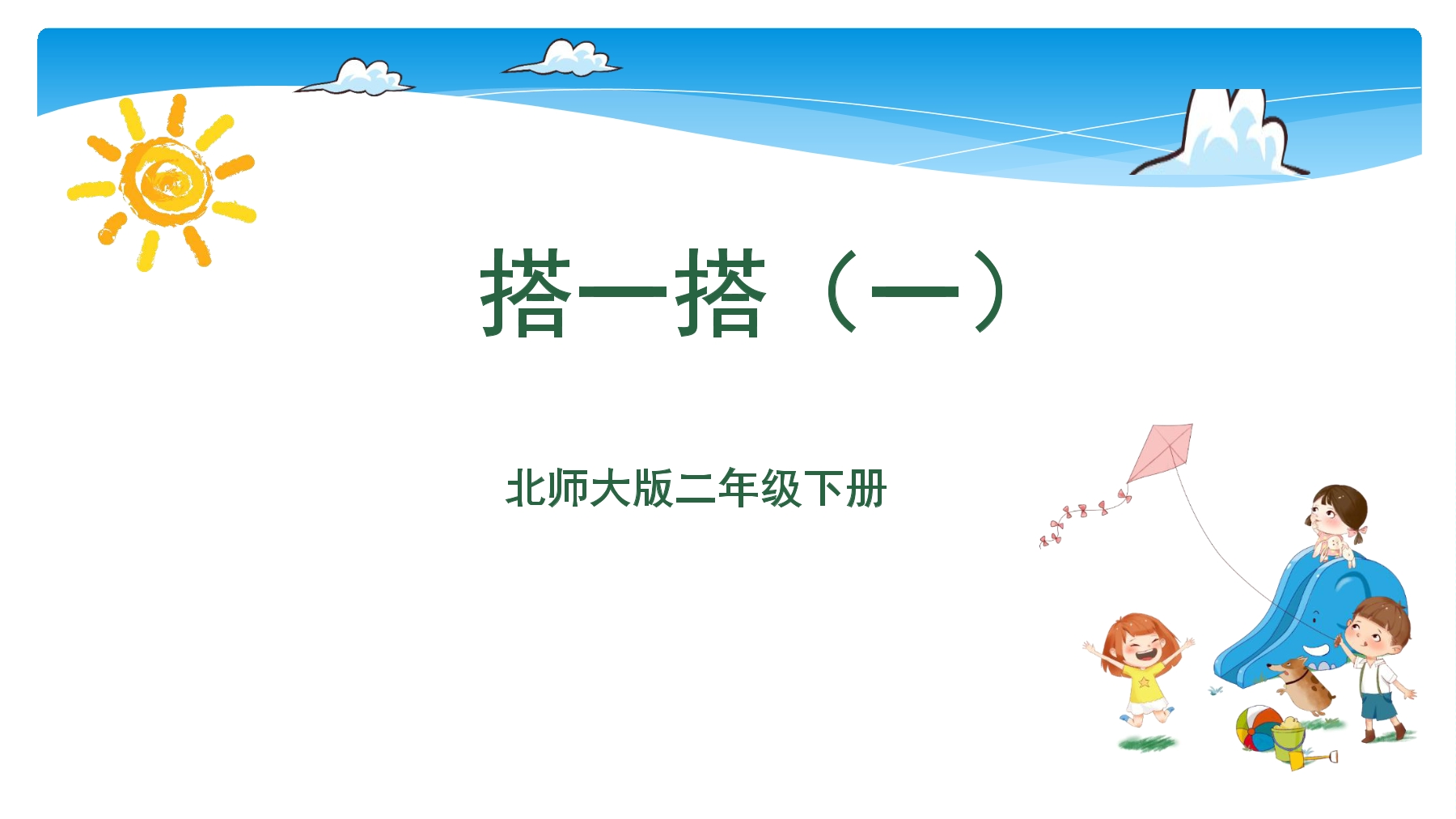 搭一搭（一）

北师大版二年级下册